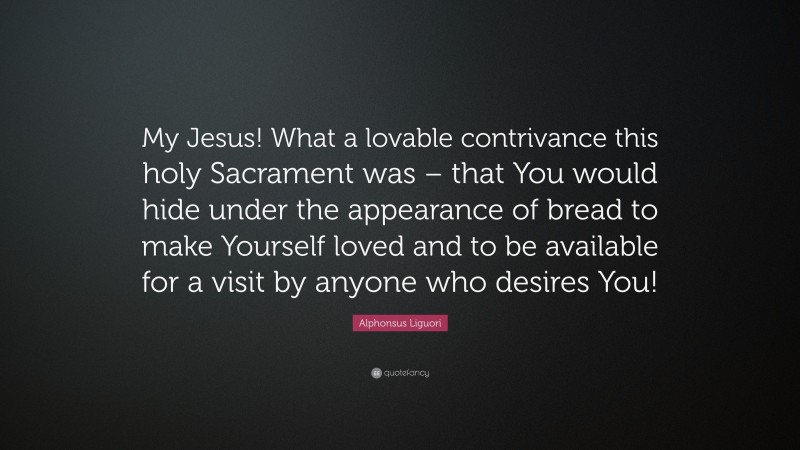 My Jesus! What a lovable contrivance this holy Sacrament was – that You would hide under the appearance of bread to make Yourself loved and to be available for a visit by anyone who desires You!

Alphonsus Liguori

quotefancy